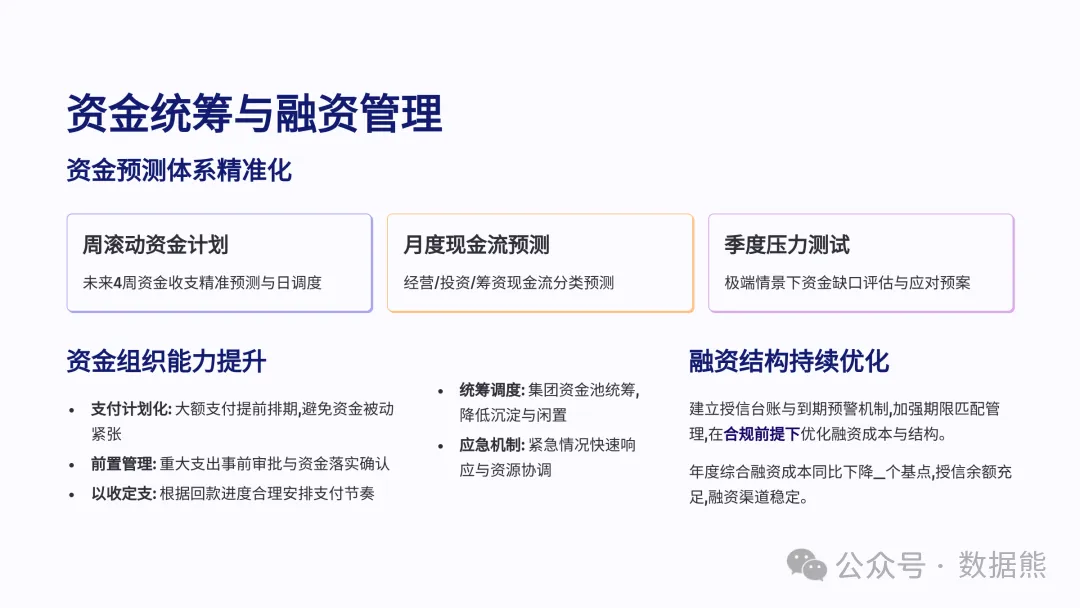 资金统筹与融资管理

资金预测体系精准化

周滚动资金计划

未来4周资金收支精准预测与日调度

月度现金流预测

经营/投资/筹资现金流分类预测

季度压力测试

极端情景下资金缺口评估与应对预案

资金组织能力提升

- 支付计划化: 大额支付提前排期,避免资金被动紧张
- 前置管理: 重大支出事前审批与资金落实确认
- 以收定支: 根据回款进度合理安排支付节奏

- 统筹调度: 集团资金池统筹,降低沉淀与闲置
- 应急机制: 紧急情况快速响应与资源协调

融资结构持续优化

建立授信台账与到期预警机制,加强期限匹配管理,在合规前提下优化融资成本与结构。

年度综合融资成本同比下降_个基点,授信余额充足,融资渠道稳定。

公众号 · 数据熊